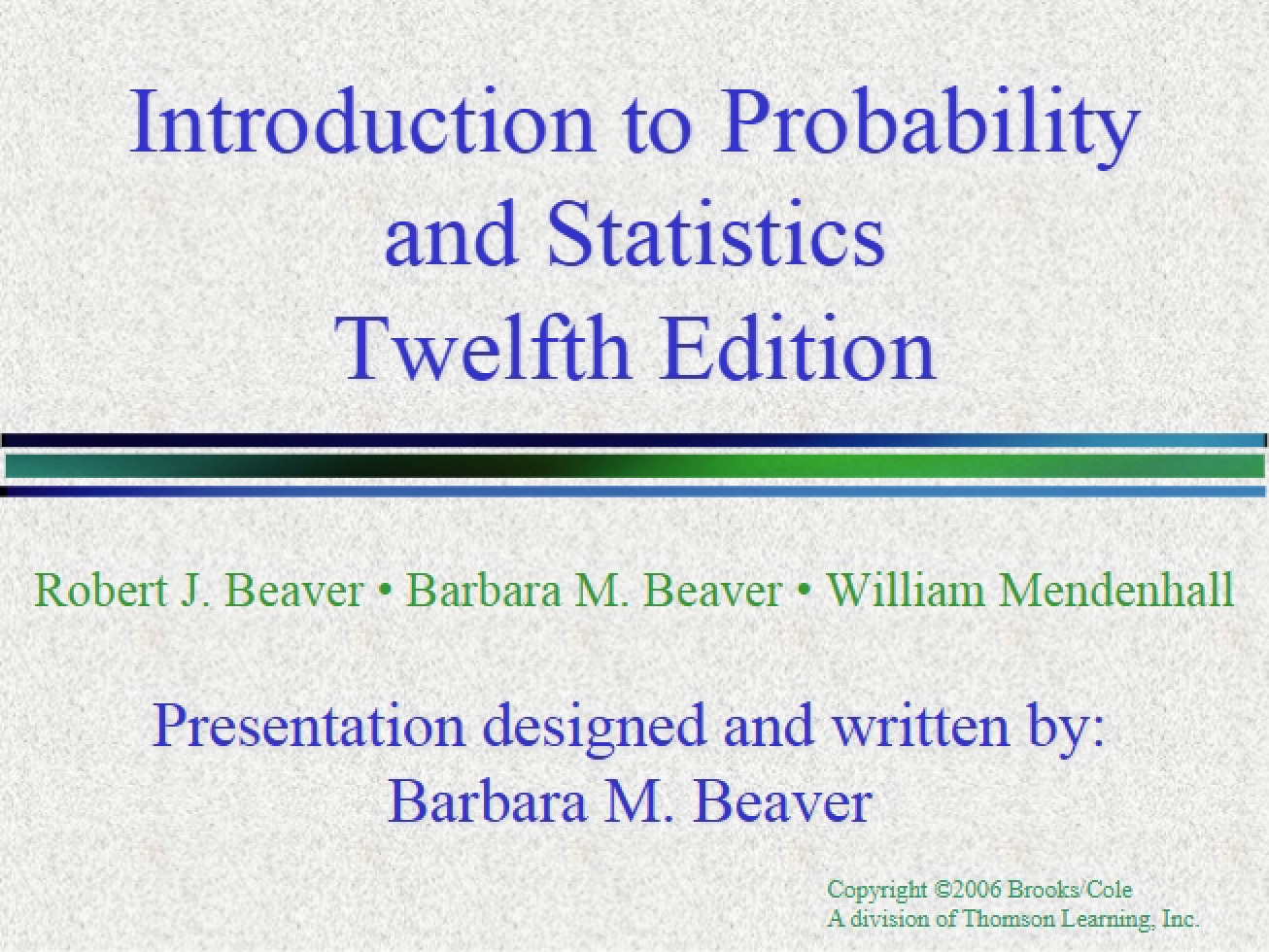 Introduction to Probability and Statistics
Twelfth Edition

Robert J. Beaver • Barbara M. Beaver • William Mendenhall

Presentation designed and written by:
Barbara M. Beaver

Copyright ©2006 Brooks/Cole
A division of Thomson Learning, Inc.